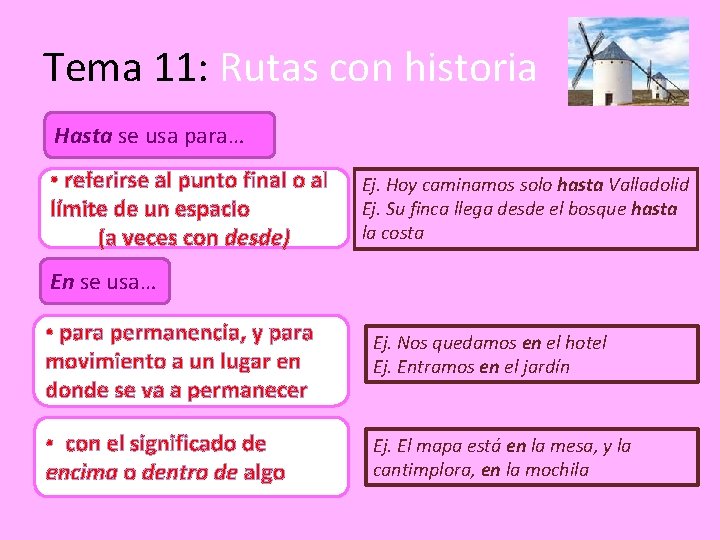 Tema 11: Rutas con historia

Hasta se usa para…

• referirse al punto final o al límite de un espacio (a veces con desde)

Ej. Hoy caminamos solo hasta Valladolid
Ej. Su finca llega desde el bosque hasta la costa

En se usa…

• para permanencia, y para movimiento a un lugar en donde se va a permanecer

Ej. Nos quedamos en el hotel
Ej. Entramos en el jardín

• con el significado de encima o dentro de algo

Ej. El mapa está en la mesa, y la cantimplora, en la mochila